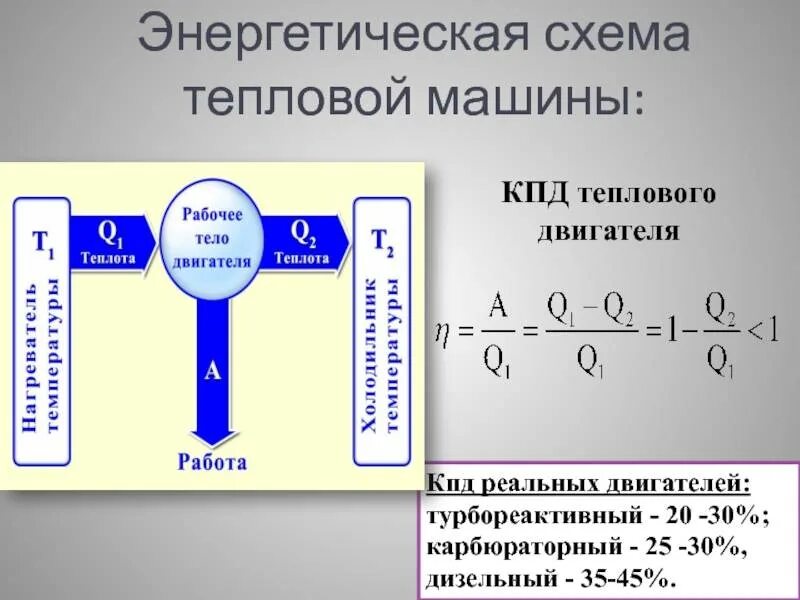 Энергетическая схема тепловой машины:

$T_1$
Нагреватель температуры

$Q_1$
Теплота

Рабочее тело двигателя

$Q_2$
Теплота

$T_2$
Холодильник температуры

A

Работа

КПД теплового двигателя

$\eta = \frac{A}{Q_1} = \frac{Q_1 - Q_2}{Q_1} = 1 - \frac{Q_2}{Q_1} < 1$

Кпд реальных двигателей:
турбореактивный - 20 -30%;
карбюраторный - 25 -30%,
дизельный - 35-45%.